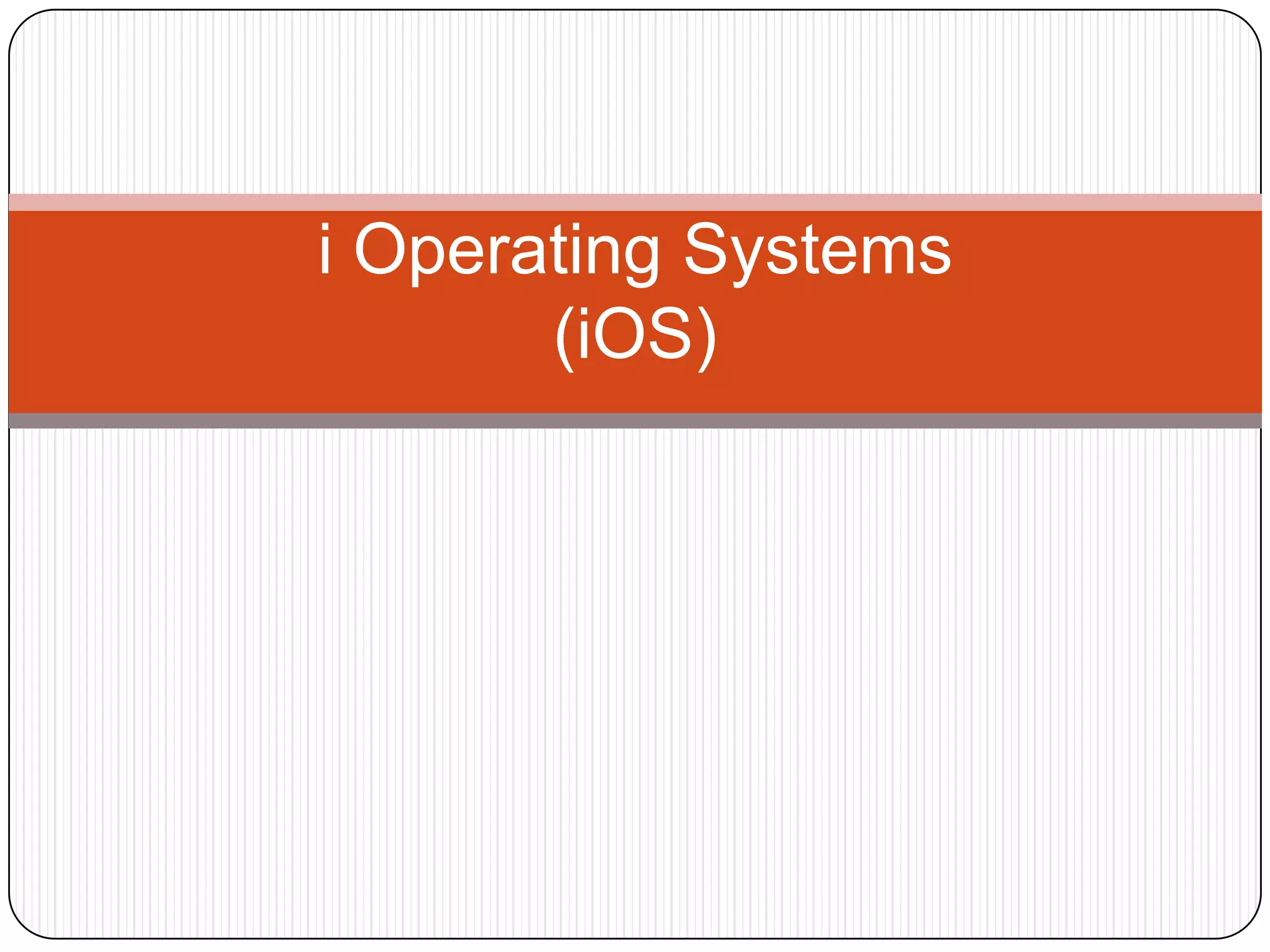 i Operating Systems
(iOS)